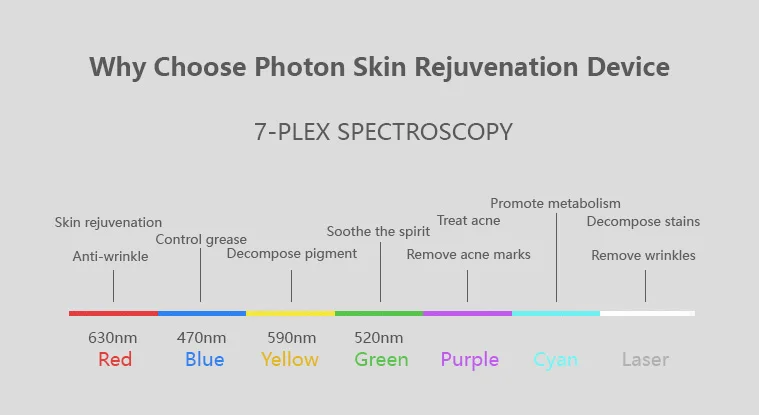 Why Choose Photon Skin Rejuvenation Device

7-PLEX SPECTROSCOPY

Skin rejuvenation
Anti-wrinkle

Control grease

Decompose pigment

Soothe the spirit

Treat acne
Remove acne marks

Promote metabolism

Decompose stains
Remove wrinkles

630nm
Red

470nm
Blue

590nm
Yellow

520nm
Green

Purple

Cyan

Laser